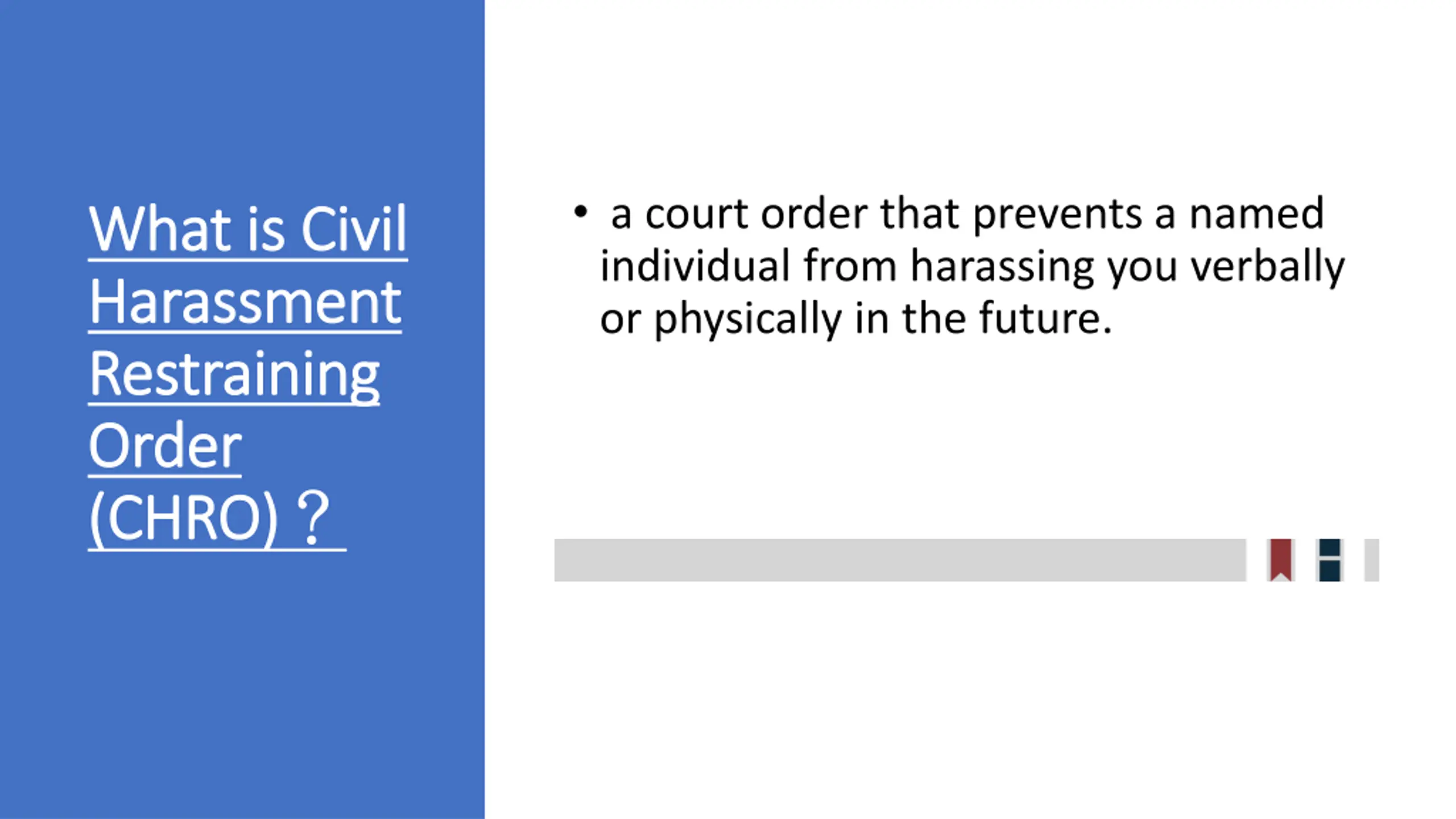 What is Civil Harassment Restraining Order (CHRO) ?

• a court order that prevents a named individual from harassing you verbally or physically in the future.